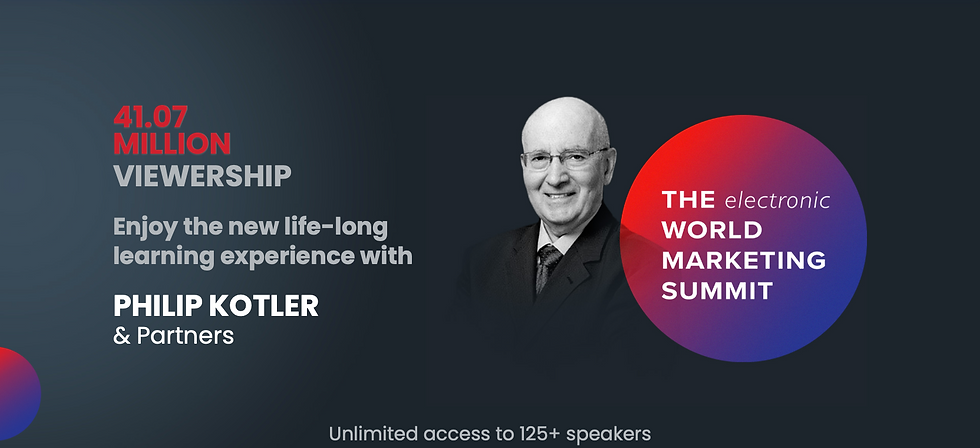 41.07
MILLION
VIEWERSHIP

Enjoy the new life-long learning experience with

PHILIP KOTLER
& Partners

THE electronic
WORLD
MARKETING
SUMMIT

Unlimited access to 125+ speakers